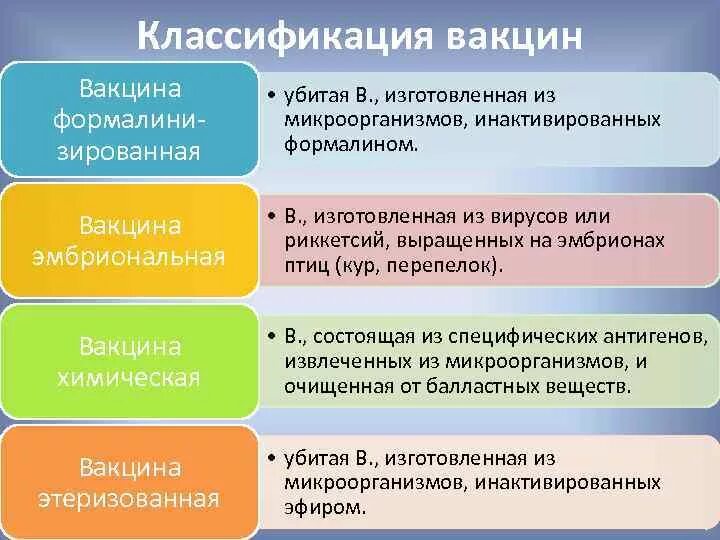 Классификация вакцин

Вакцина формалинизированная

• убитая В., изготовленная из микроорганизмов, инактивированных формалином.

Вакцина эмбриональная

• В., изготовленная из вирусов или риккетсий, выращенных на эмбрионах птиц (кур, перепелок).

Вакцина химическая

• В., состоящая из специфических антигенов, извлеченных из микроорганизмов, и очищенная от балластных веществ.

Вакцина этеризованная

• убитая В., изготовленная из микроорганизмов, инактивированных эфиром.